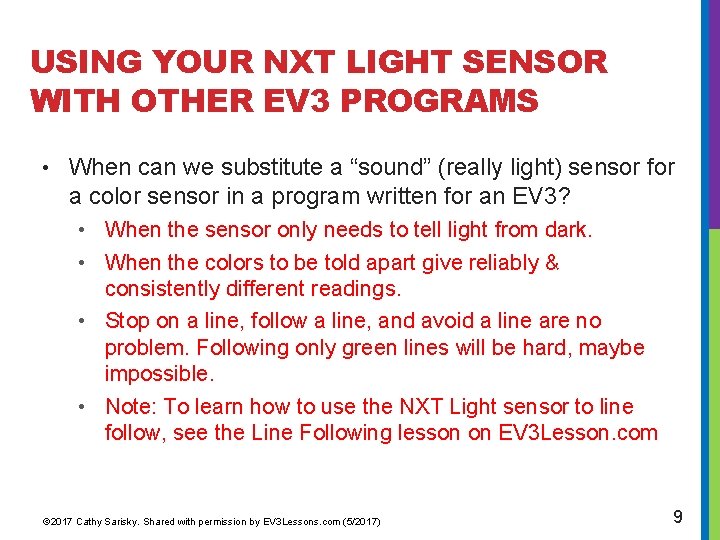 USING YOUR NXT LIGHT SENSOR WITH OTHER EV3 PROGRAMS

• When can we substitute a “sound” (really light) sensor for a color sensor in a program written for an EV3?
  • When the sensor only needs to tell light from dark.
  • When the colors to be told apart give reliably & consistently different readings.
  • Stop on a line, follow a line, and avoid a line are no problem. Following only green lines will be hard, maybe impossible.
  • Note: To learn how to use the NXT Light sensor to line follow, see the Line Following lesson on EV3Lesson.com

©2017 Cathy Sarisky. Shared with permission by EV3Lessons.com (5/2017)

9